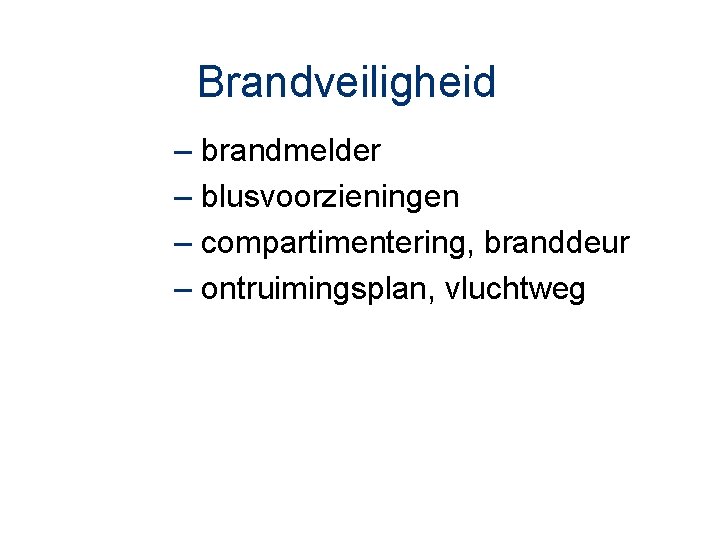 Brandveiligheid

– brandmelder
– blusvoorzieningen
– compartimentering, branddeur
– ontruimingsplan, vluchtweg